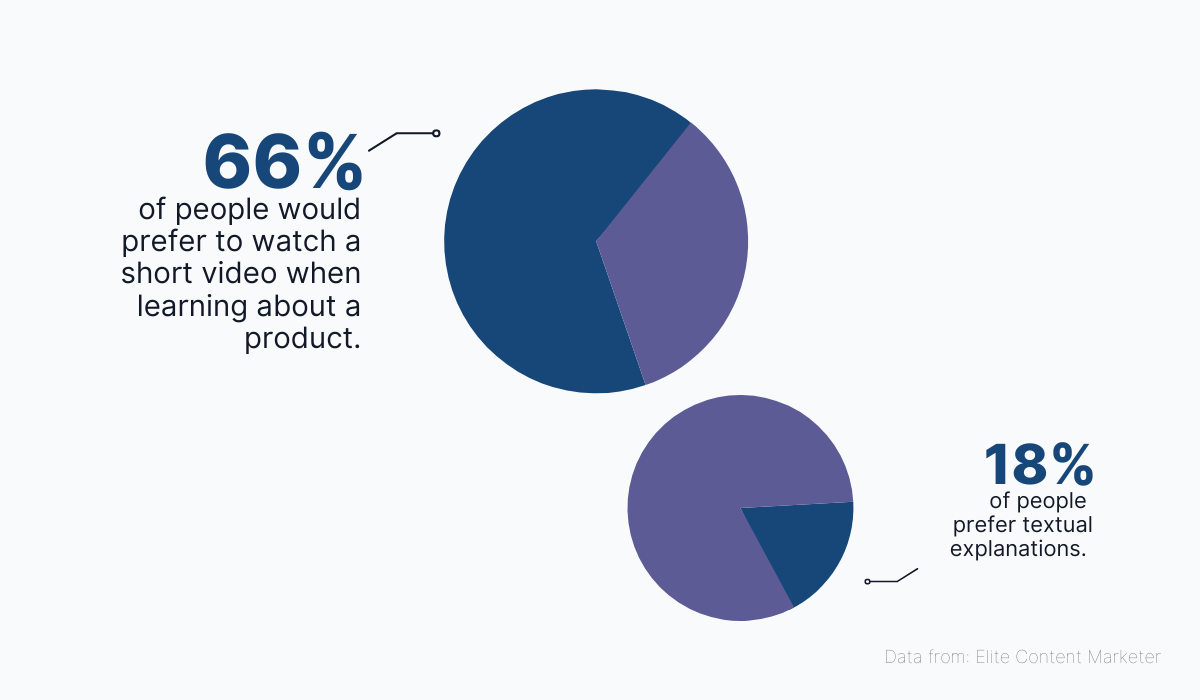 66%
of people would prefer to watch a short video when learning about a product.

18%
of people prefer textual explanations.

Data from: Elite Content Marketer